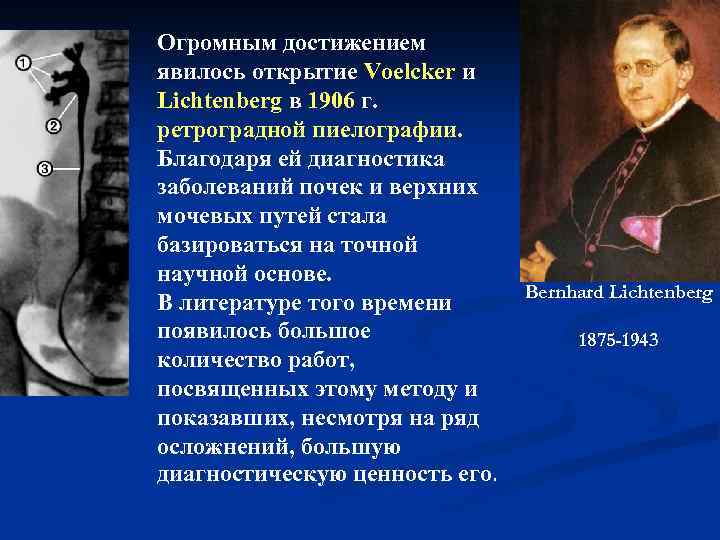 ①

②

③

Огромным достижением явилось открытие Voelcker и Lichtenberg в 1906 г. ретроградной пиелографии. Благодаря ей диагностика заболеваний почек и верхних мочевых путей стала базироваться на точной научной основе.
В литературе того времени появилось большое количество работ, посвященных этому методу и показавших, несмотря на ряд осложнений, большую диагностическую ценность его.

Bernhard Lichtenberg

1875-1943